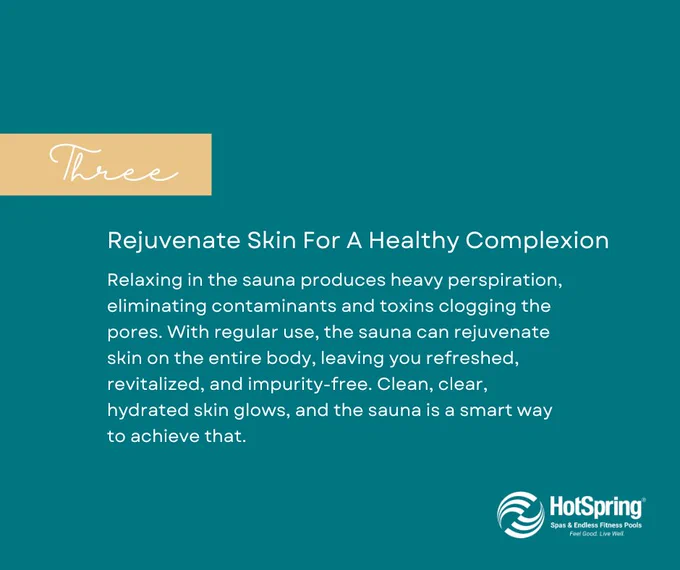 Three

Rejuvenate Skin For A Healthy Complexion

Relaxing in the sauna produces heavy perspiration, eliminating contaminants and toxins clogging the pores. With regular use, the sauna can rejuvenate skin on the entire body, leaving you refreshed, revitalized, and impurity-free. Clean, clear, hydrated skin glows, and the sauna is a smart way to achieve that.

HotSpring®
Spas & Endless Fitness Pools
Feel Good. Live Well.